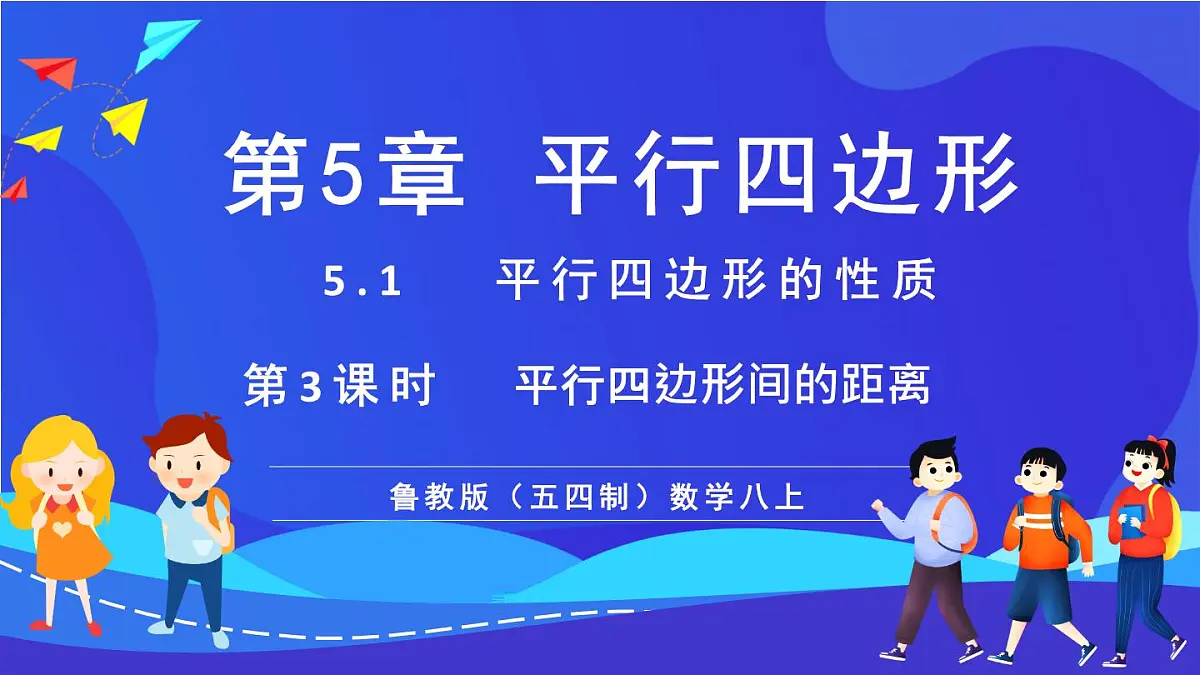 第5章 平行四边形

5.1 平行四边形的性质

第3课时 平行四边形间的距离

鲁教版（五四制）数学八上